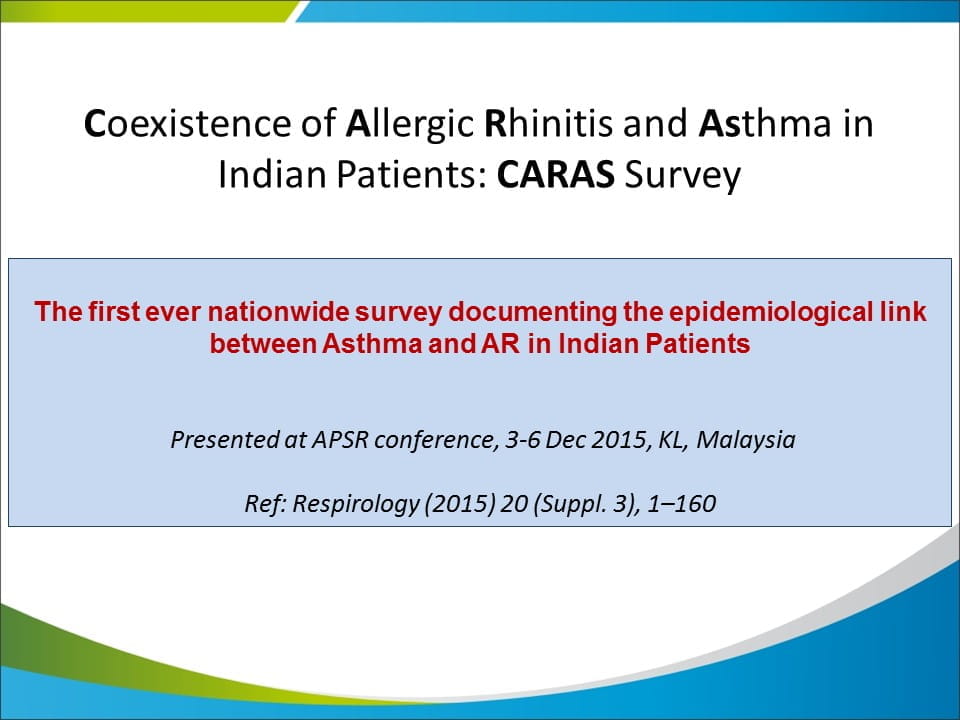 Coexistence of Allergic Rhinitis and Asthma in Indian Patients: CARAS Survey

The first ever nationwide survey documenting the epidemiological link between Asthma and AR in Indian Patients

Presented at APSR conference, 3-6 Dec 2015, KL, Malaysia

Ref: Respirology (2015) 20 (Suppl. 3), 1–160